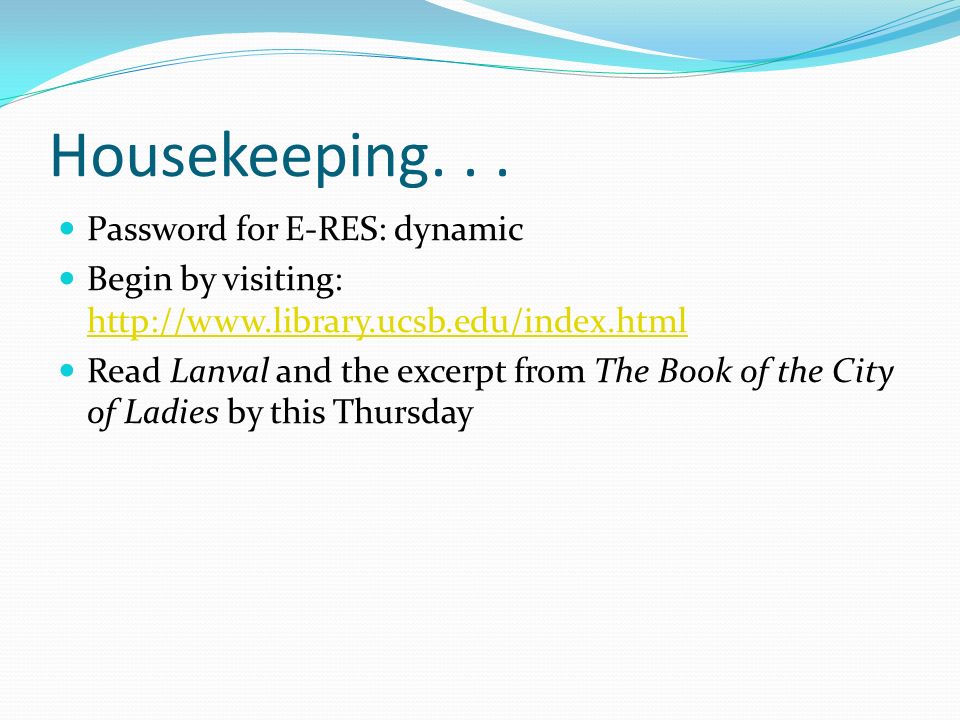 Housekeeping. . .

Password for E-RES: dynamic

Begin by visiting: http://www.library.ucsb.edu/index.html

Read Lanval and the excerpt from The Book of the City of Ladies by this Thursday